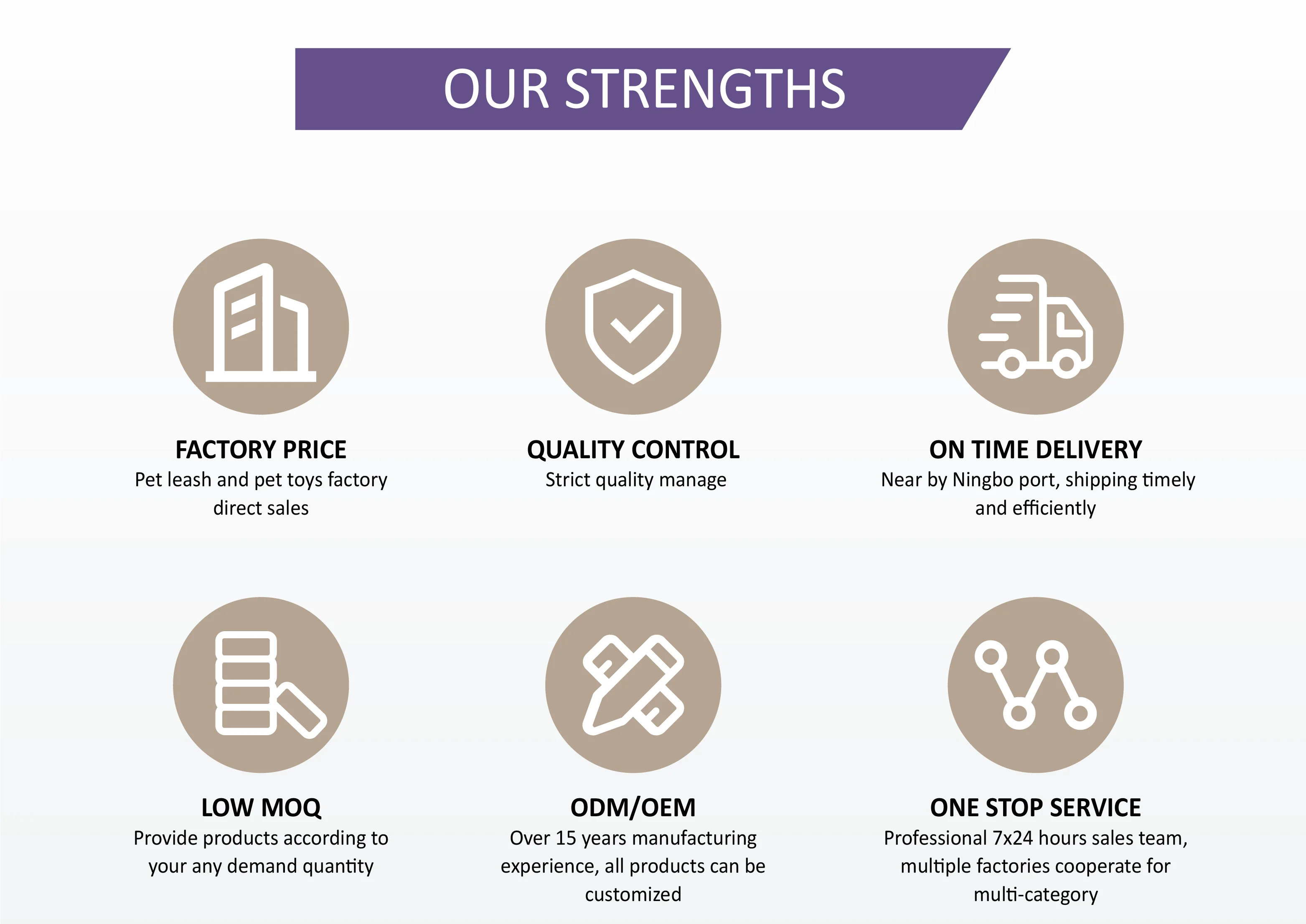 OUR STRENGTHS

FACTORY PRICE
Pet leash and pet toys factory direct sales

QUALITY CONTROL
Strict quality manage

ON TIME DELIVERY
Near by Ningbo port, shipping timely and efficiently

LOW MOQ
Provide products according to your any demand quantity

ODM/OEM
Over 15 years manufacturing experience, all products can be customized

ONE STOP SERVICE
Professional 7x24 hours sales team, multiple factories cooperate for multi-category